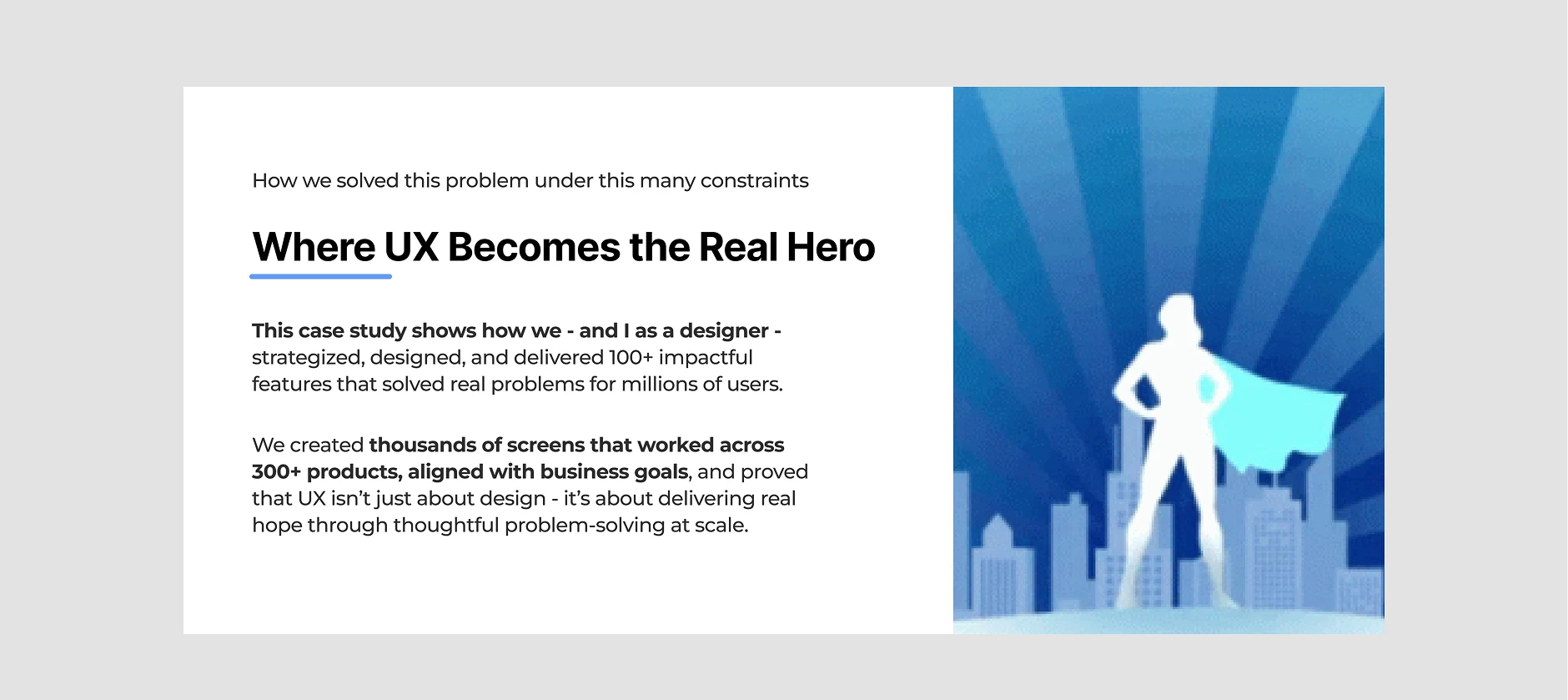 How we solved this problem under this many constraints

Where UX Becomes the Real Hero

This case study shows how we - and I as a designer - strategized, designed, and delivered 100+ impactful features that solved real problems for millions of users.

We created thousands of screens that worked across 300+ products, aligned with business goals, and proved that UX isn't just about design - it's about delivering real hope through thoughtful problem-solving at scale.